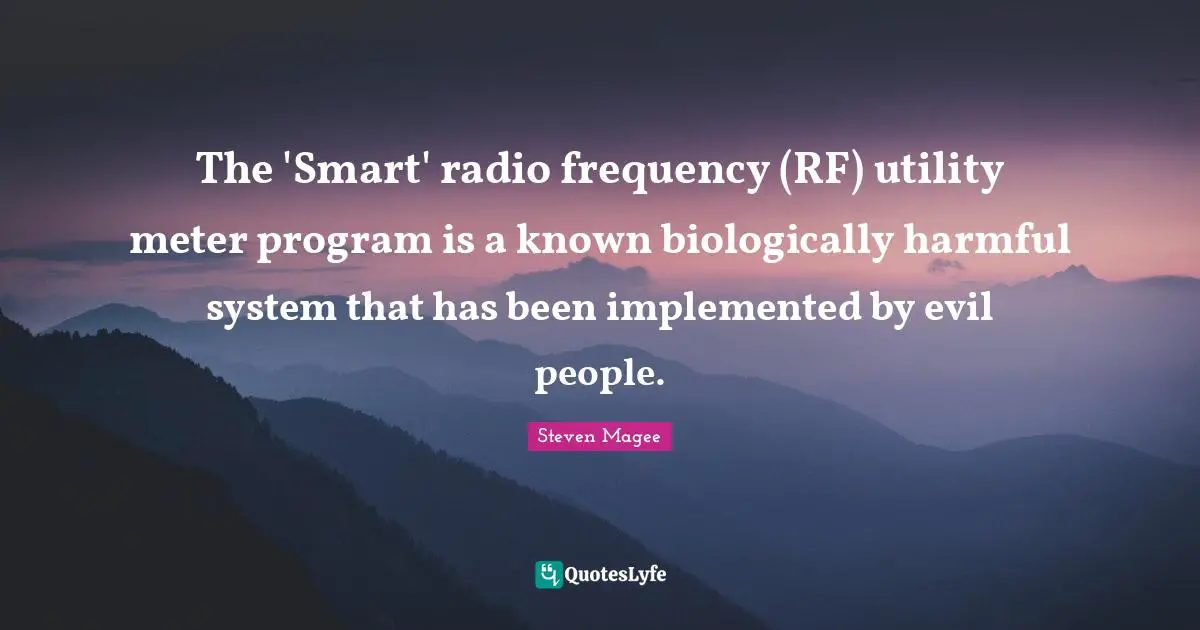 The 'Smart' radio frequency (RF) utility meter program is a known biologically harmful system that has been implemented by evil people.

Steven Magee

QuotesLyfe